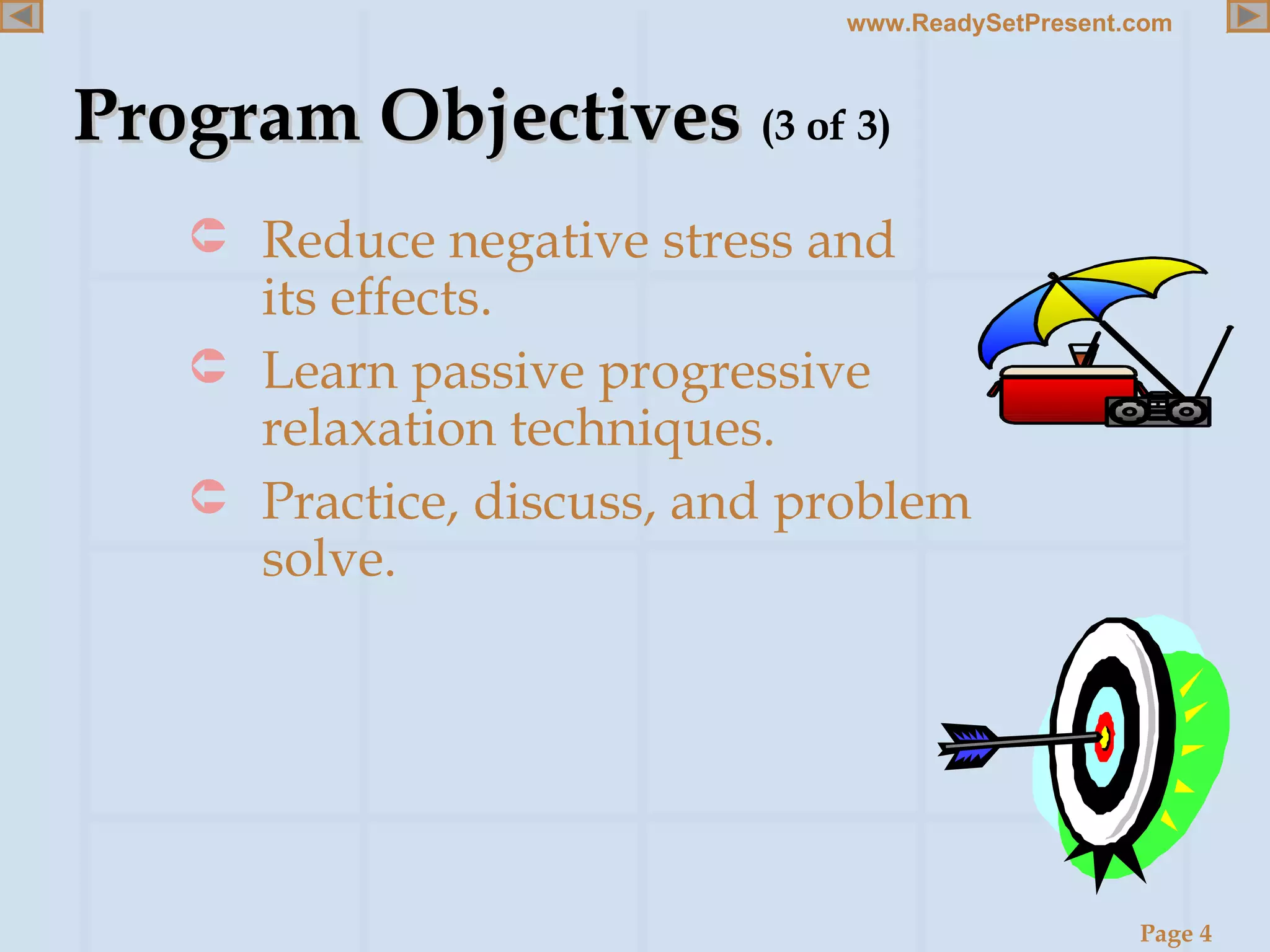 www.ReadySetPresent.com

Program Objectives (3 of 3)

Reduce negative stress and its effects.

Learn passive progressive relaxation techniques.

Practice, discuss, and problem solve.

Page 4